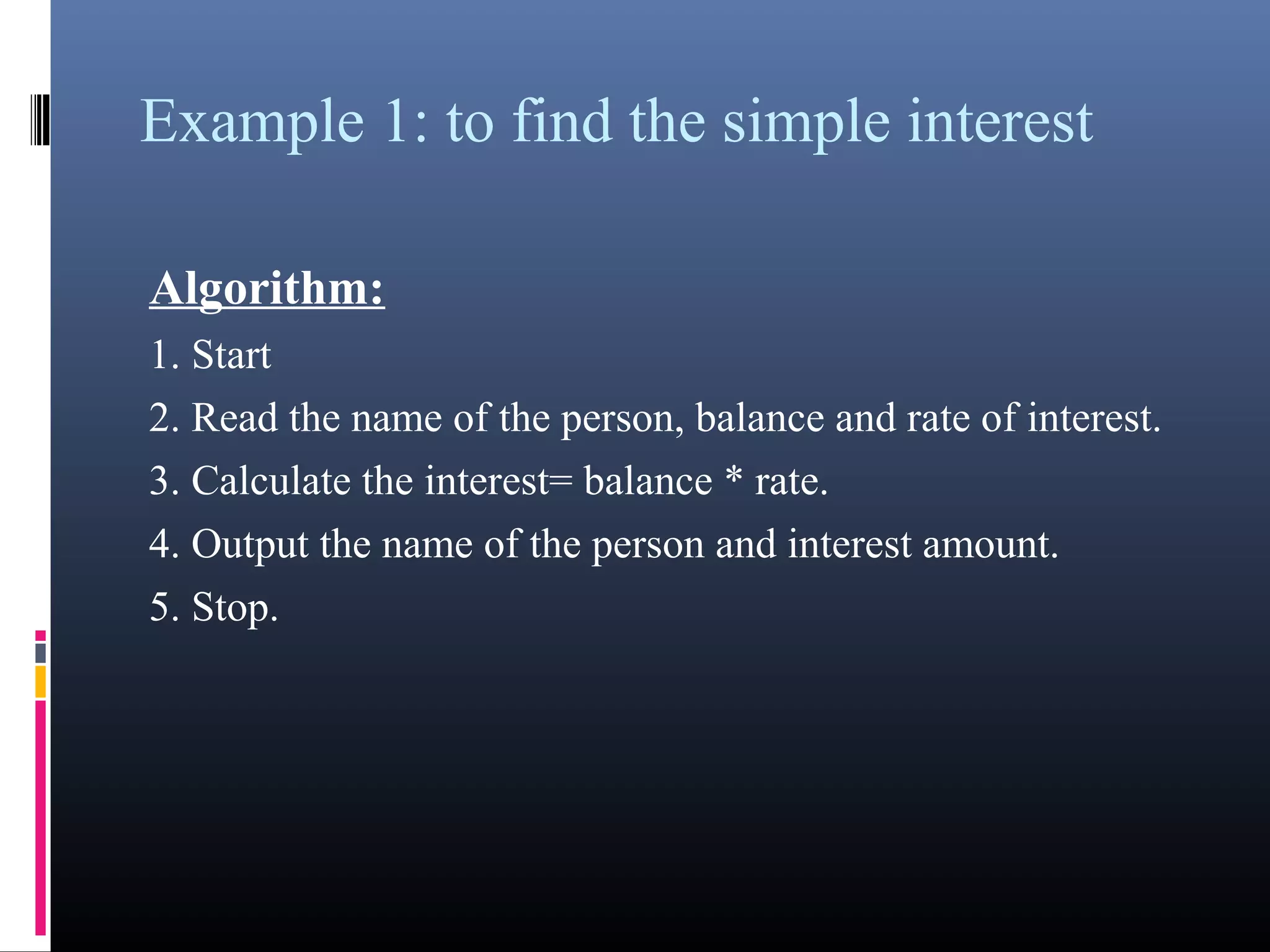 Example 1: to find the simple interest

Algorithm:

1. Start

2. Read the name of the person, balance and rate of interest.

3. Calculate the interest= balance * rate.

4. Output the name of the person and interest amount.

5. Stop.